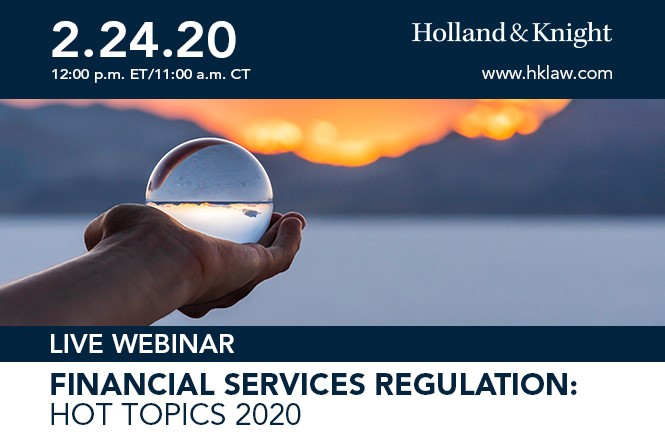 2.24.20
12:00 p.m. ET/11:00 a.m. CT

Holland & Knight
www.hklaw.com

LIVE WEBINAR
FINANCIAL SERVICES REGULATION:
HOT TOPICS 2020